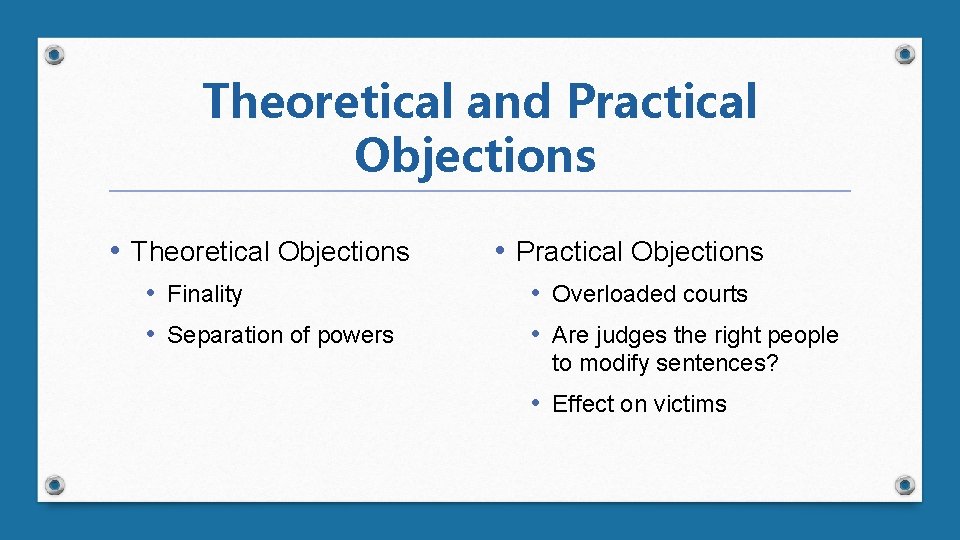 Theoretical and Practical Objections

• Theoretical Objections
  • Finality
  • Separation of powers

• Practical Objections
  • Overloaded courts
  • Are judges the right people to modify sentences?
  • Effect on victims